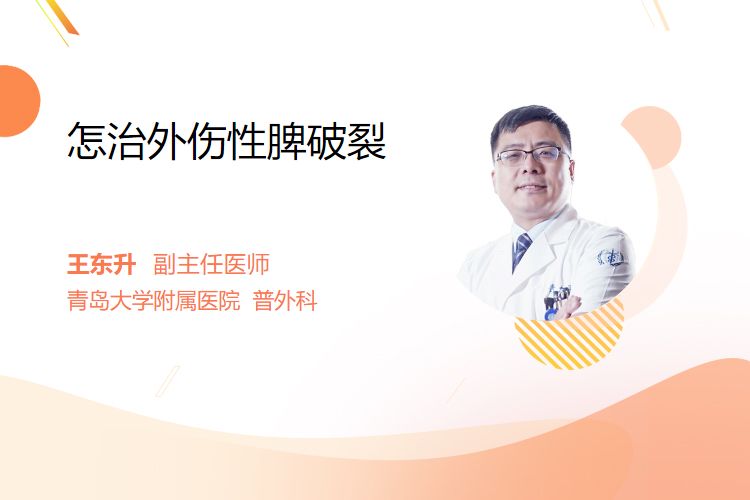 怎治外伤性脾破裂

王东升 副主任医师
青岛大学附属医院 普外科